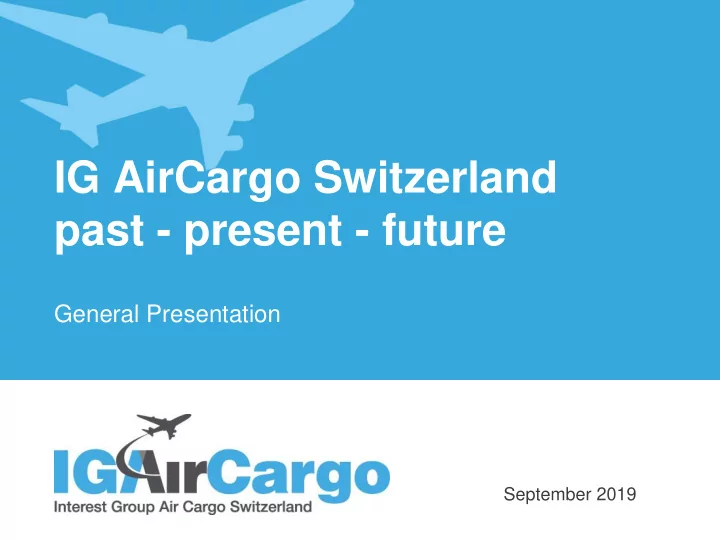 IG AirCargo Switzerland
past - present - future

General Presentation

IGAirCargo
Interest Group Air Cargo Switzerland

September 2019